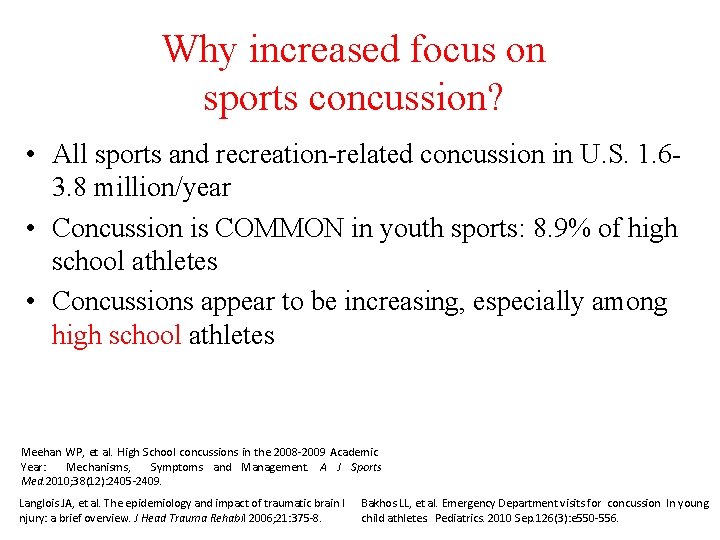 Why increased focus on sports concussion?

• All sports and recreation-related concussion in U.S. 1.6-3.8 million/year

• Concussion is COMMON in youth sports: 8.9% of high school athletes

• Concussions appear to be increasing, especially among high school athletes

Meehan WP, et al. High School concussions in the 2008-2009 Academic Year: Mechanisms, Symptoms and Management. A J Sports Med.2010;38(12):2405-2409.

Langlois JA, et al. The epidemiology and impact of traumatic brain I njury: a brief overview. J Head Trauma Rehabil 2006;21:375-8.

Bakhos LL, et al. Emergency Department visits for concussion In young child athletes Pediatrics. 2010 Sep.126(3):e550-556.